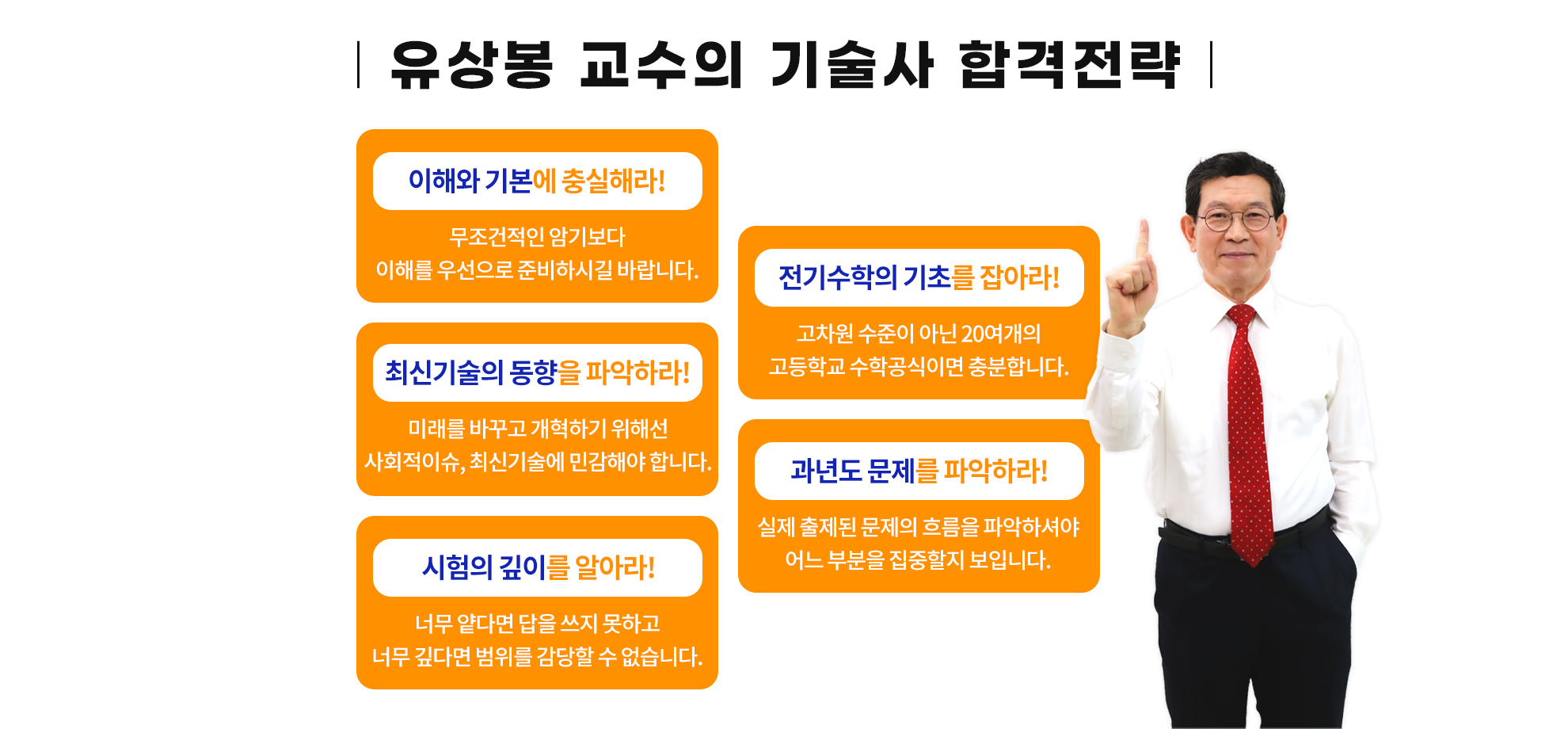 유상봉 교수의 기술사 합격전략

이해와 기본에 충실해라!

무조건적인 암기보다
이해를 우선으로 준비하시길 바랍니다.

최신기술의 동향을 파악하라!

미래를 바꾸고 개혁하기 위해선
사회적이슈, 최신기술에 민감해야 합니다.

시험의 깊이를 알아라!

너무 얕다면 답을 쓰지 못하고
너무 깊다면 범위를 감당할 수 없습니다.

전기수학의 기초를 잡아라!

고차원 수준이 아닌 20여개의
고등학교 수학공식이면 충분합니다.

과년도 문제를 파악하라!

실제 출제된 문제의 흐름을 파악하셔야
어느 부분을 집중할지 보입니다.